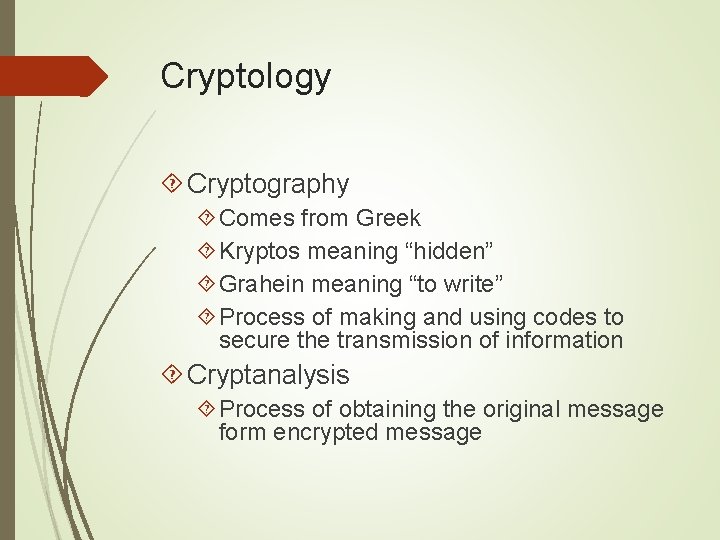 Cryptology

Cryptography

Comes from Greek

Kryptos meaning “hidden”

Grahein meaning “to write”

Process of making and using codes to secure the transmission of information

Cryptanalysis

Process of obtaining the original message form encrypted message